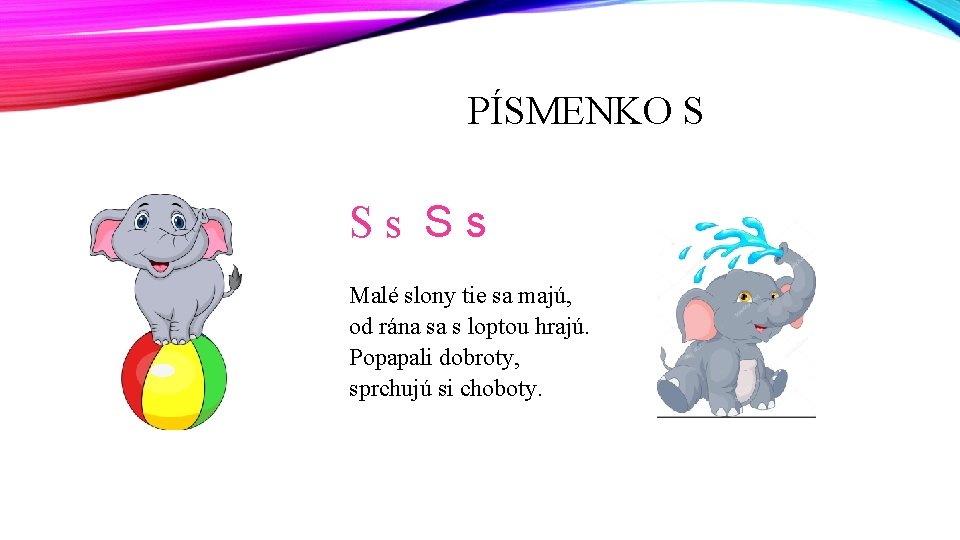 PÍSMENKO S

S s S s

Malé slony tie sa majú,
od rána sa s loptou hrajú.
Popapali dobroty,
sprchujú si choboty.